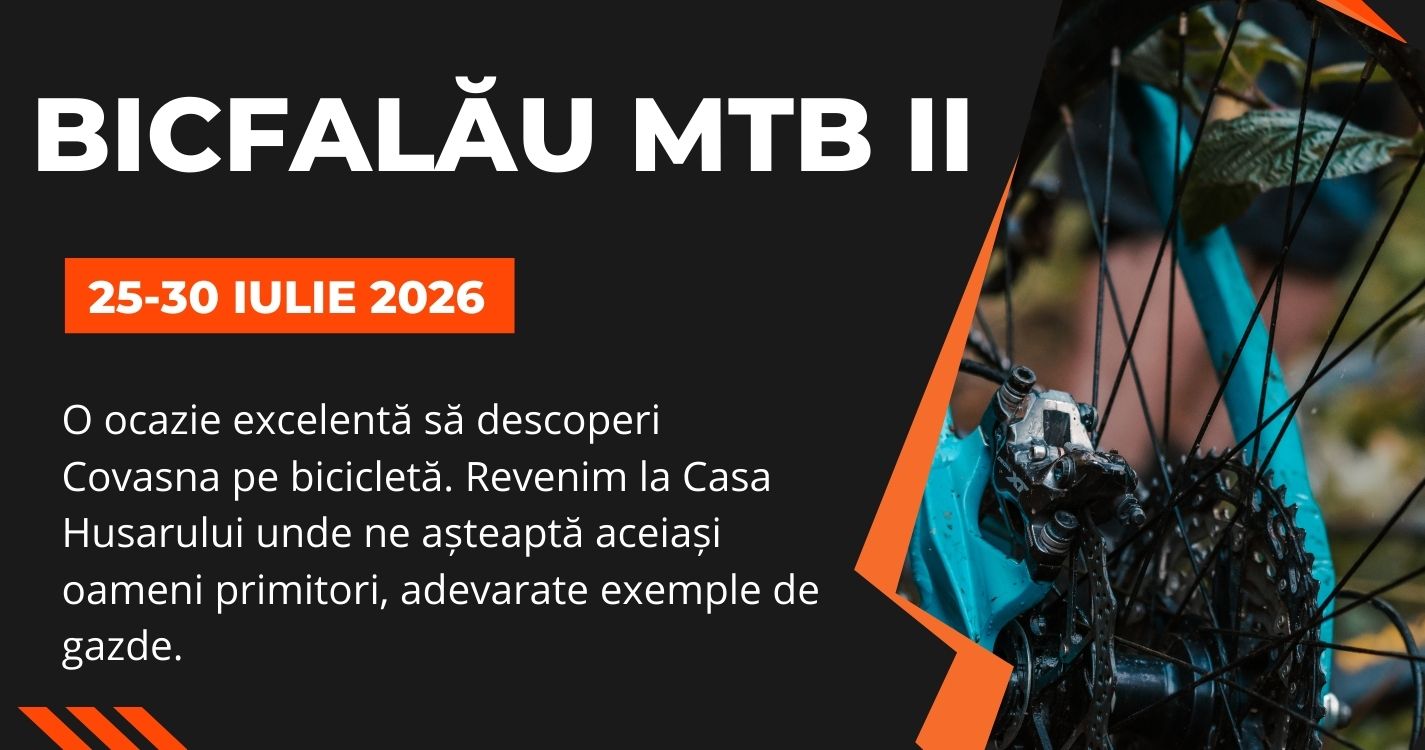 BICFALĂU MTB II

25-30 IULIE 2026

O ocazie excelentă să descoperi Covasna pe bicicletă. Revenim la Casa Husarului unde ne așteaptă aceiași oameni primitori, adevarate exemple de gazde.